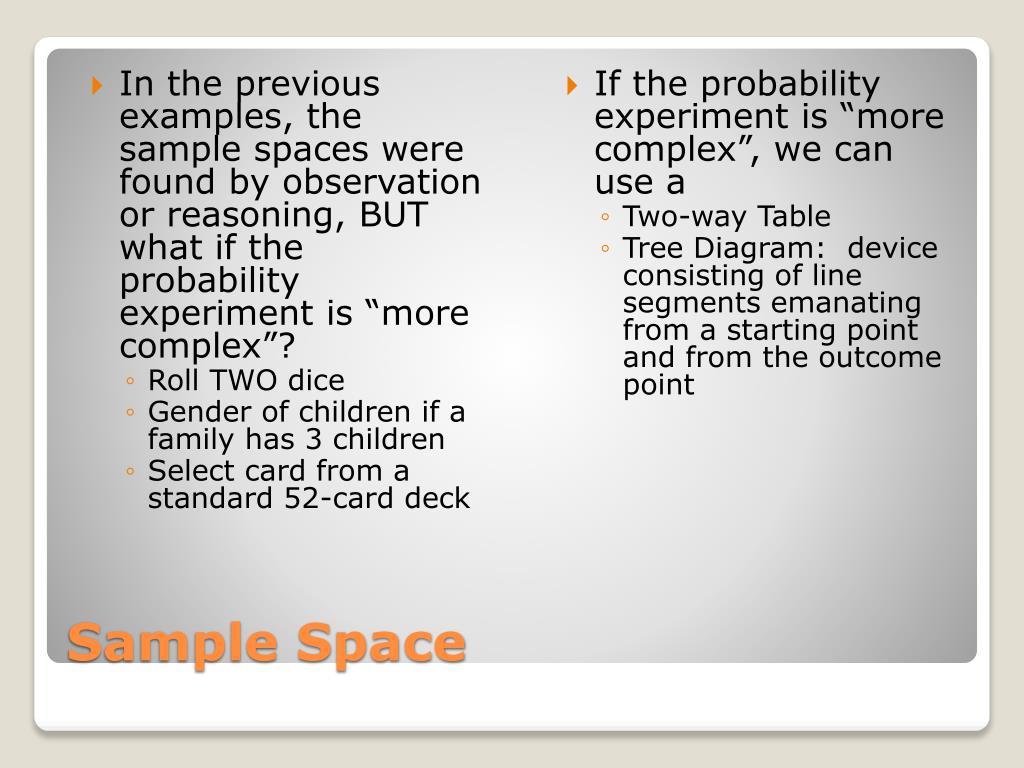 In the previous examples, the sample spaces were found by observation or reasoning, BUT what if the probability experiment is “more complex”?

◦ Roll TWO dice
◦ Gender of children if a family has 3 children
◦ Select card from a standard 52-card deck

If the probability experiment is “more complex”, we can use a

◦ Two-way Table
◦ Tree Diagram: device consisting of line segments emanating from a starting point and from the outcome point

Sample Space